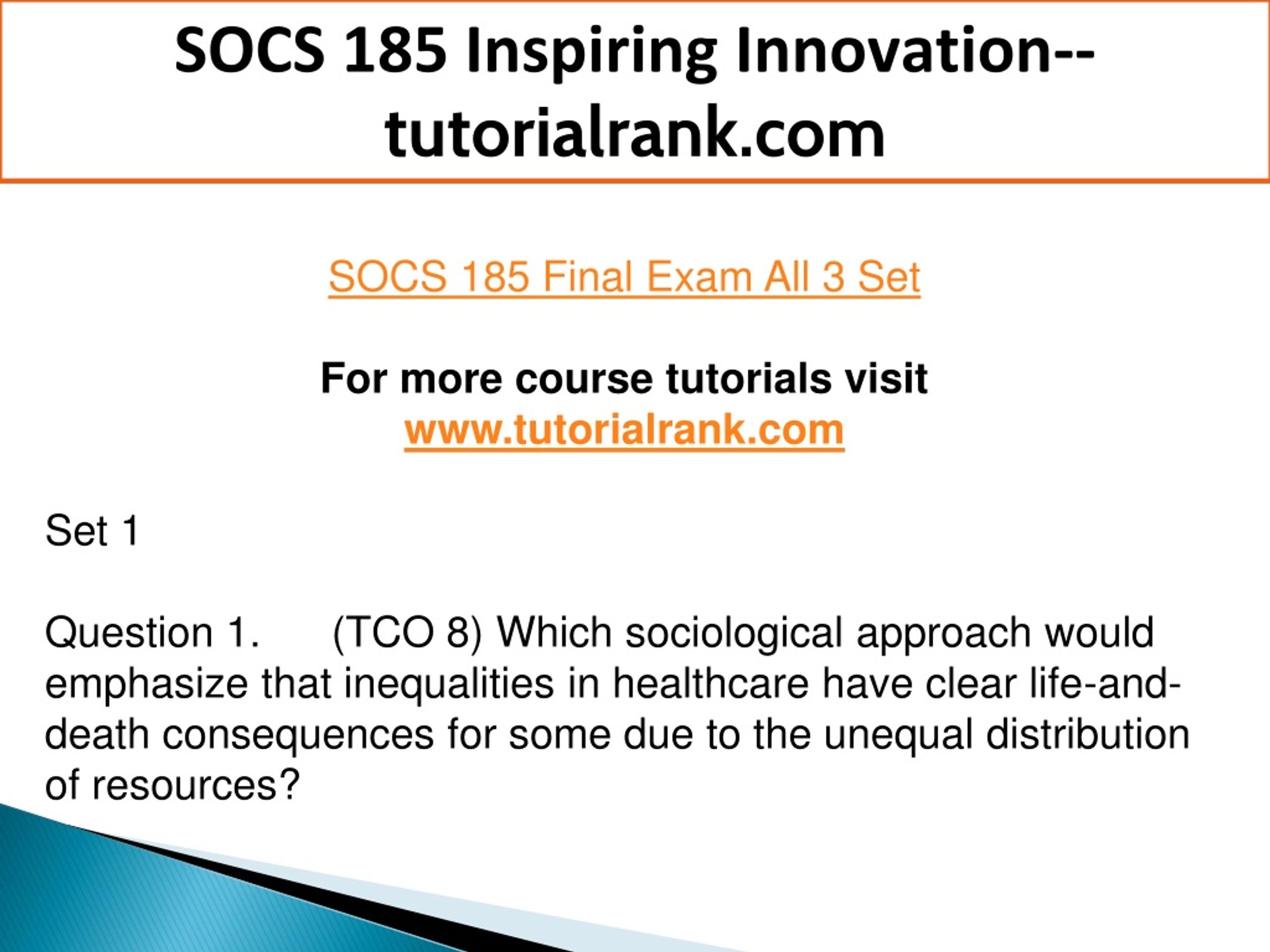 SOCS 185 Inspiring Innovation--tutorialrank.com

SOCS 185 Final Exam All 3 Set

For more course tutorials visit
www.tutorialrank.com

Set 1

Question 1. (TCO 8) Which sociological approach would emphasize that inequalities in healthcare have clear life-and-death consequences for some due to the unequal distribution of resources?